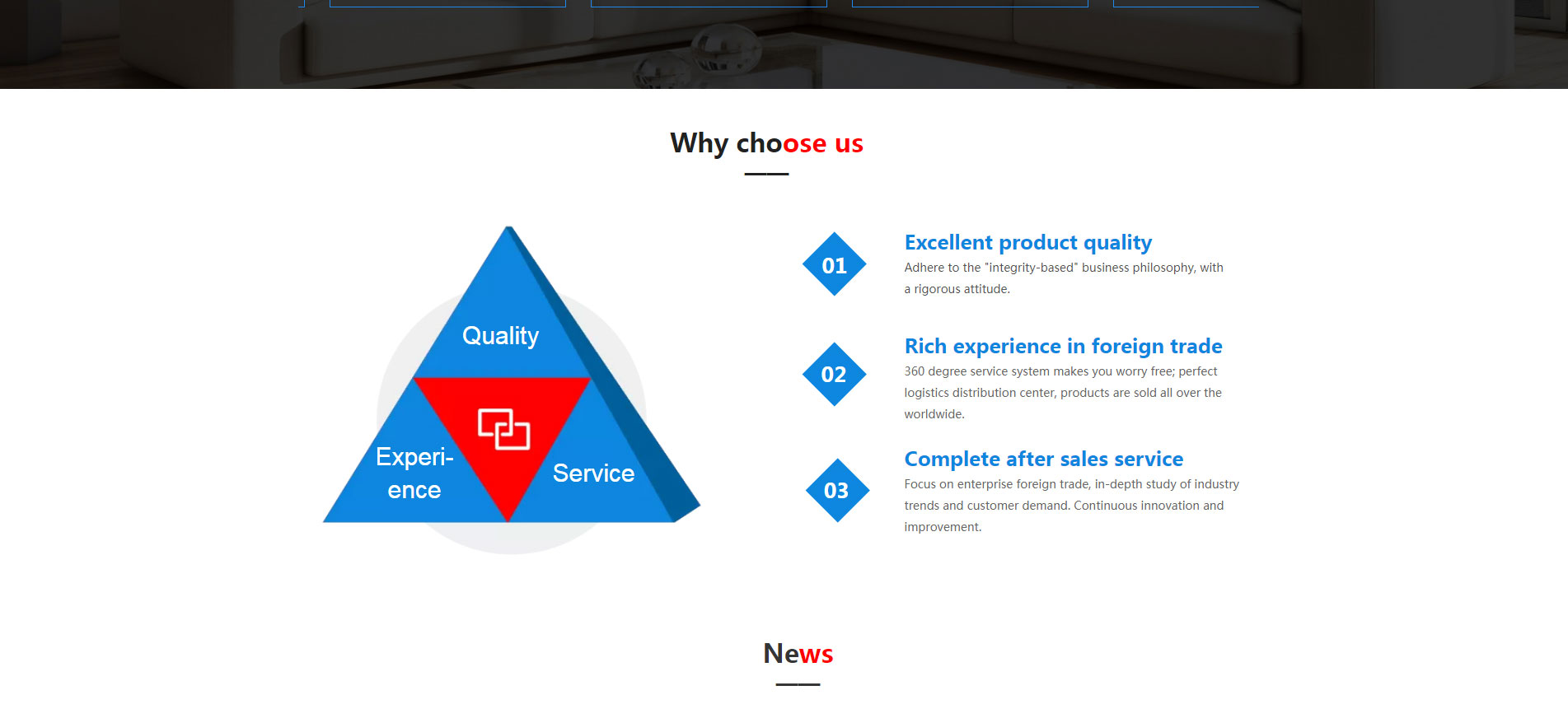 Why choose us

Quality

Experience

Service

01

Excellent product quality

Adhere to the "integrity-based" business philosophy, with a rigorous attitude.

02

Rich experience in foreign trade

360 degree service system makes you worry free; perfect logistics distribution center, products are sold all over the worldwide.

03

Complete after sales service

Focus on enterprise foreign trade, in-depth study of industry trends and customer demand. Continuous innovation and improvement.

News